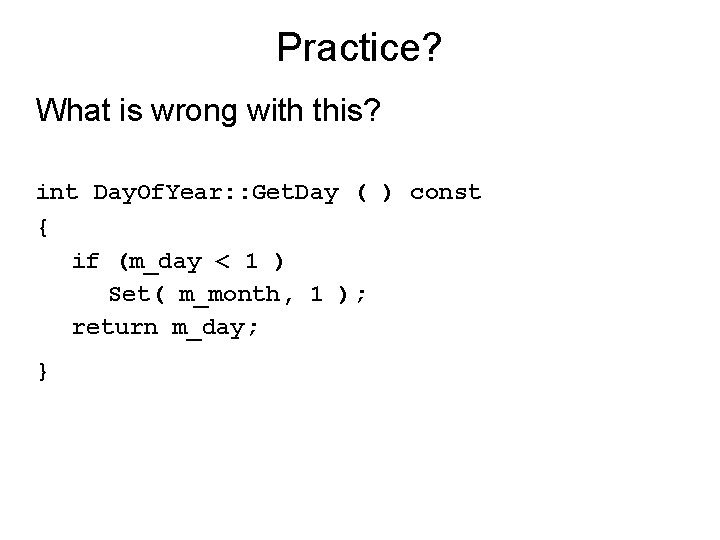 Practice?

What is wrong with this?

int DayOfYear::GetDay ( ) const
{
  if (m_day < 1 )
    Set( m_month, 1 );
  return m_day;
}